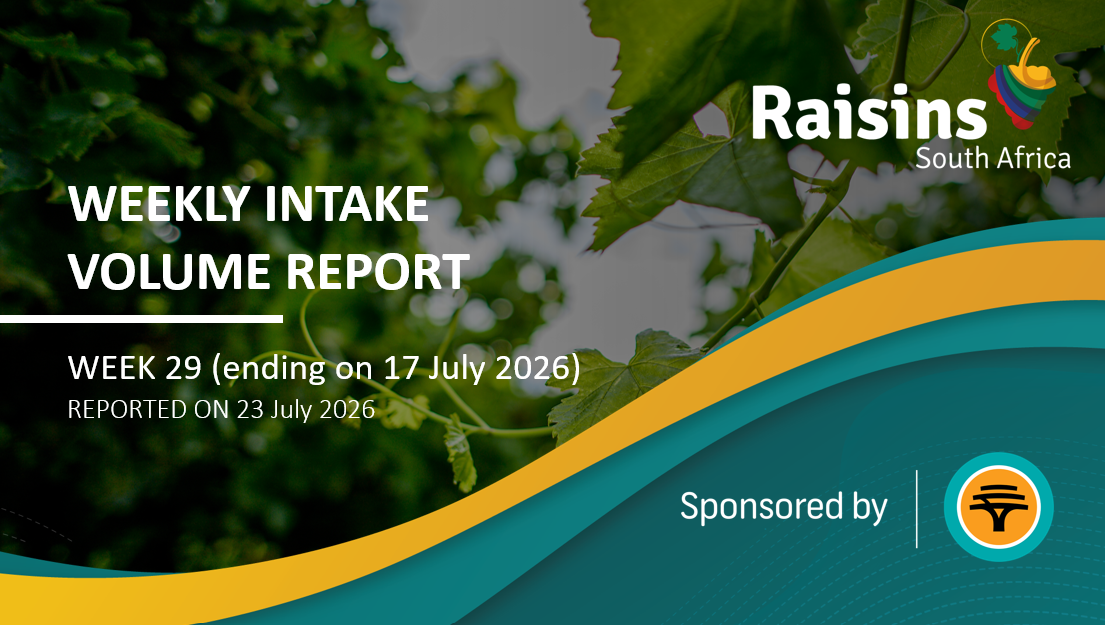 Raisins South Africa

WEEKLY INTAKE VOLUME REPORT

WEEK 29 (ending on 17 July 2026)
REPORTED ON 23 July 2026

Sponsored by